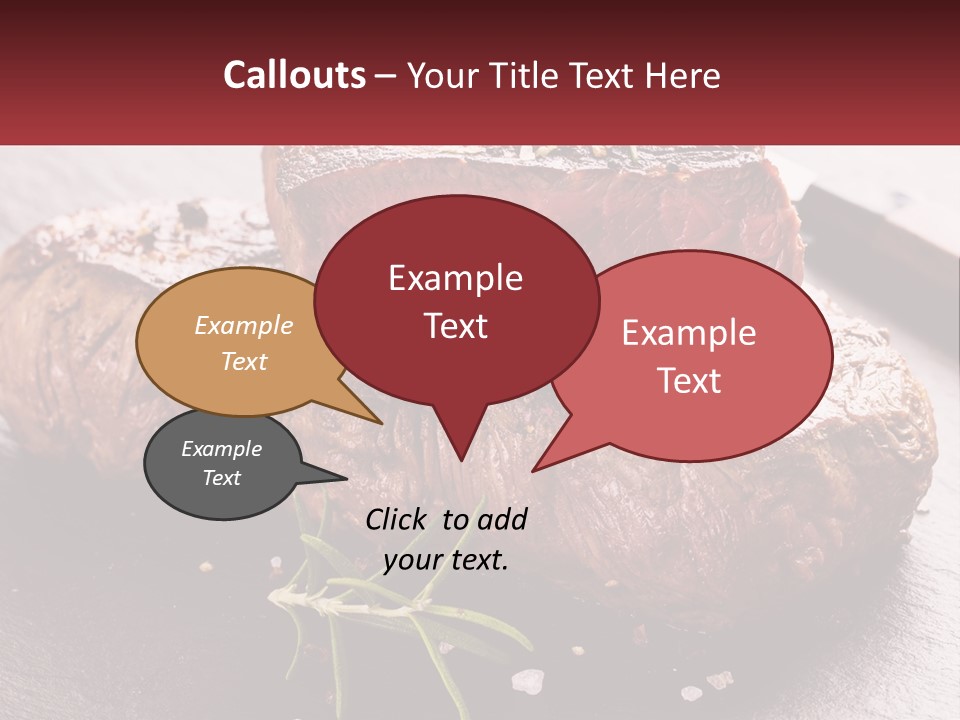 Callouts – Your Title Text Here

Example Text

Example Text

Example Text

Example Text

Click to add your text.